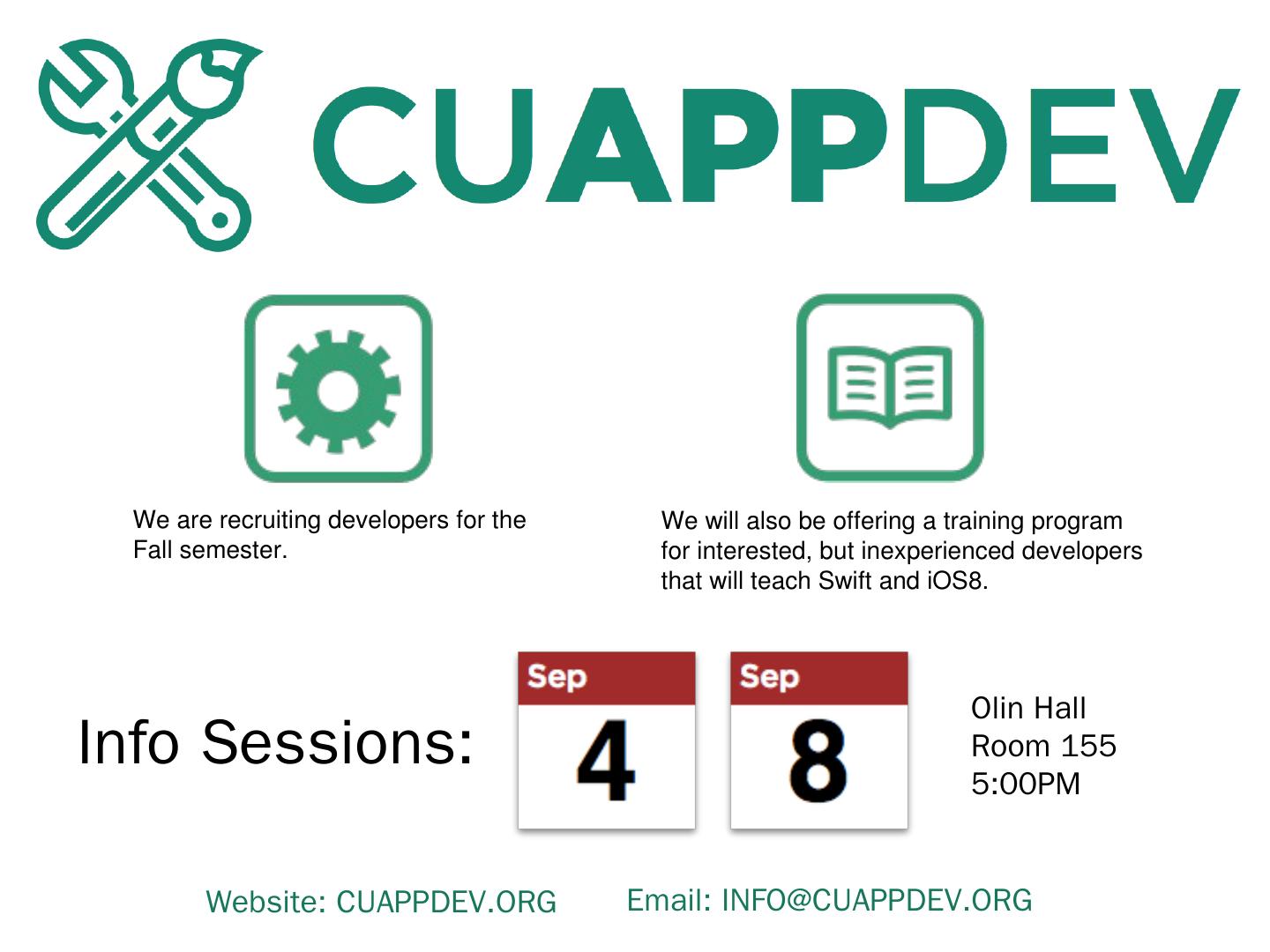 CUAPPDEV

We are recruiting developers for the Fall semester.

We will also be offering a training program for interested, but inexperienced developers that will teach Swift and iOS8.

Info Sessions:

Sep
4

Sep
8

Olin Hall
Room 155
5:00PM

Website: CUAPPDEV.ORG

Email: INFO@CUAPPDEV.ORG